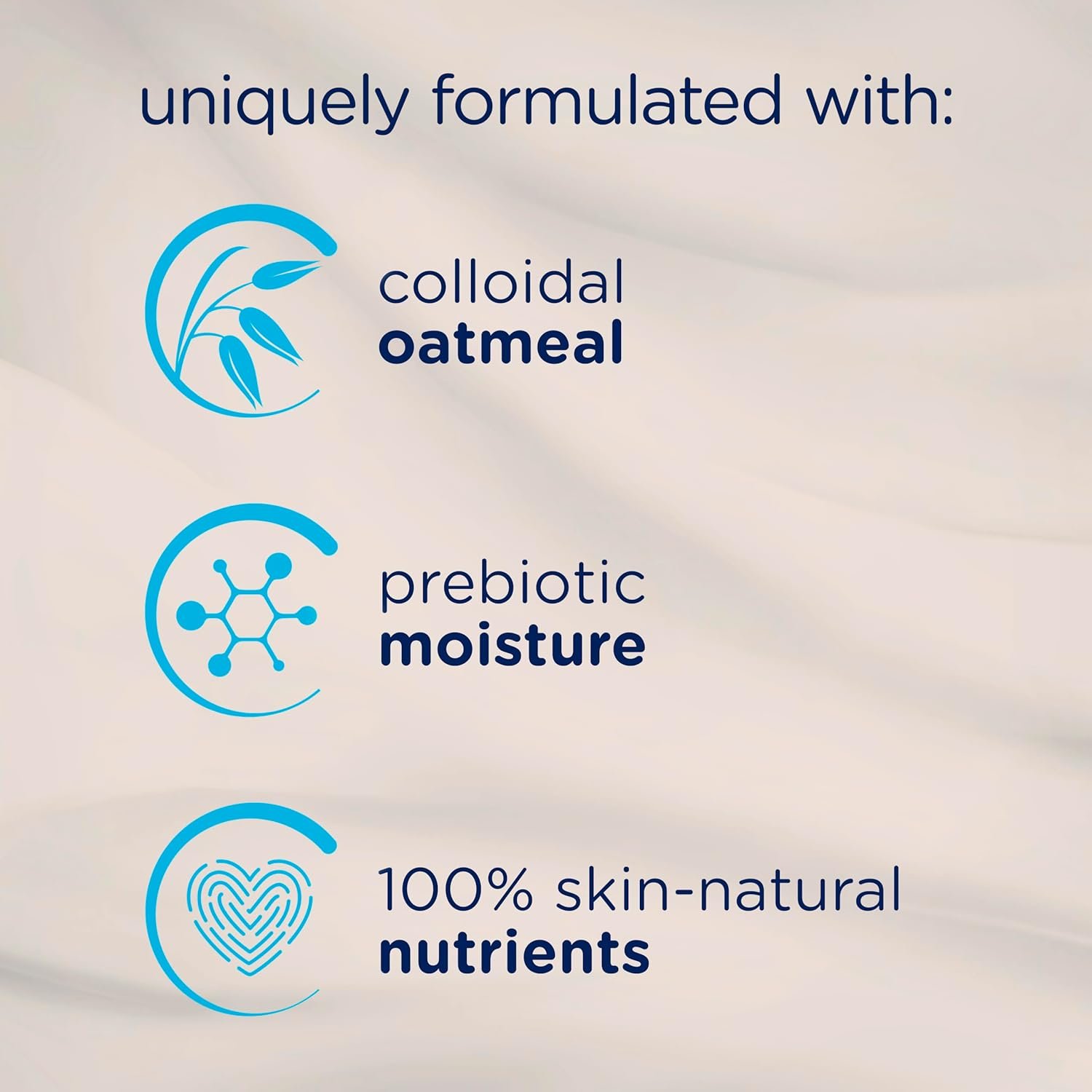 uniquely formulated with:

colloidal
oatmeal

prebiotic
moisture

100% skin-natural
nutrients